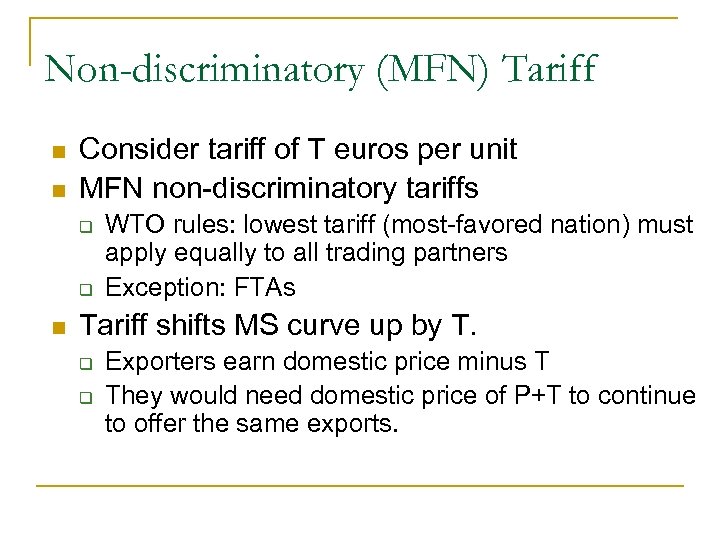 Non-discriminatory (MFN) Tariff

- Consider tariff of T euros per unit
- MFN non-discriminatory tariffs
  - WTO rules: lowest tariff (most-favored nation) must apply equally to all trading partners
  - Exception: FTAs
- Tariff shifts MS curve up by T.
  - Exporters earn domestic price minus T
  - They would need domestic price of P+T to continue to offer the same exports.